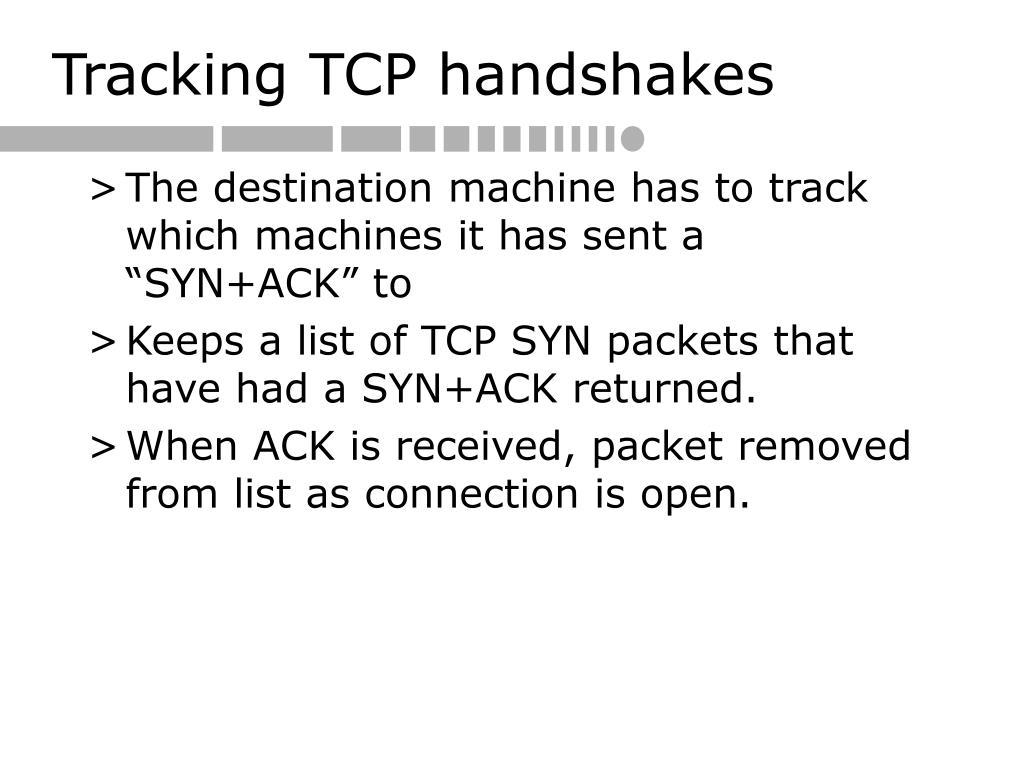 Tracking TCP handshakes

> The destination machine has to track which machines it has sent a “SYN+ACK” to

> Keeps a list of TCP SYN packets that have had a SYN+ACK returned.

> When ACK is received, packet removed from list as connection is open.